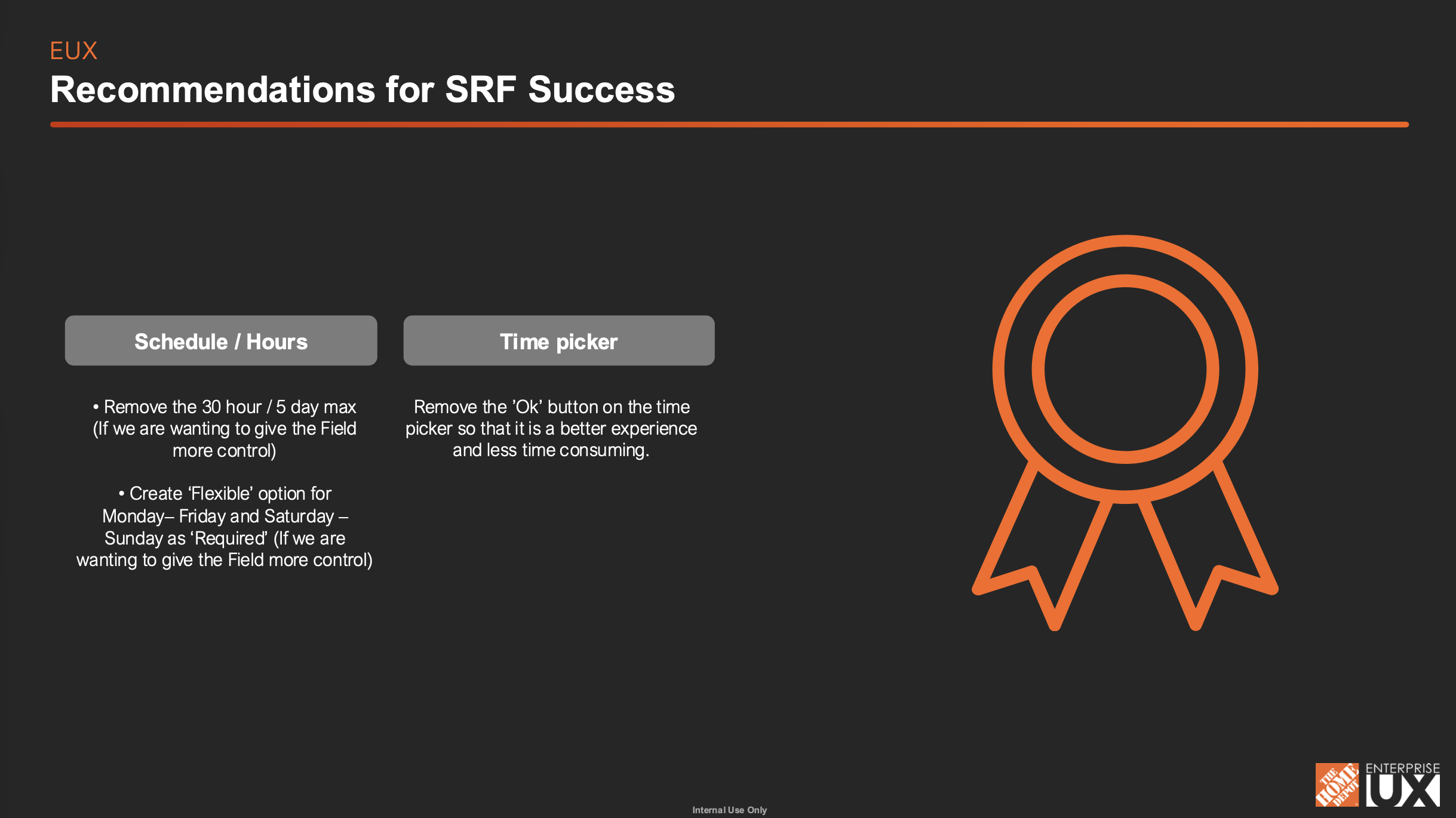 EUX
Recommendations for SRF Success

Schedule / Hours

• Remove the 30 hour / 5 day max (If we are wanting to give the Field more control)

• Create ‘Flexible’ option for Monday– Friday and Saturday – Sunday as ‘Required’ (If we are wanting to give the Field more control)

Time picker

Remove the ’Ok’ button on the time picker so that it is a better experience and less time consuming.

Internal Use Only

THE HOME DEPOT ENTERPRISE UX